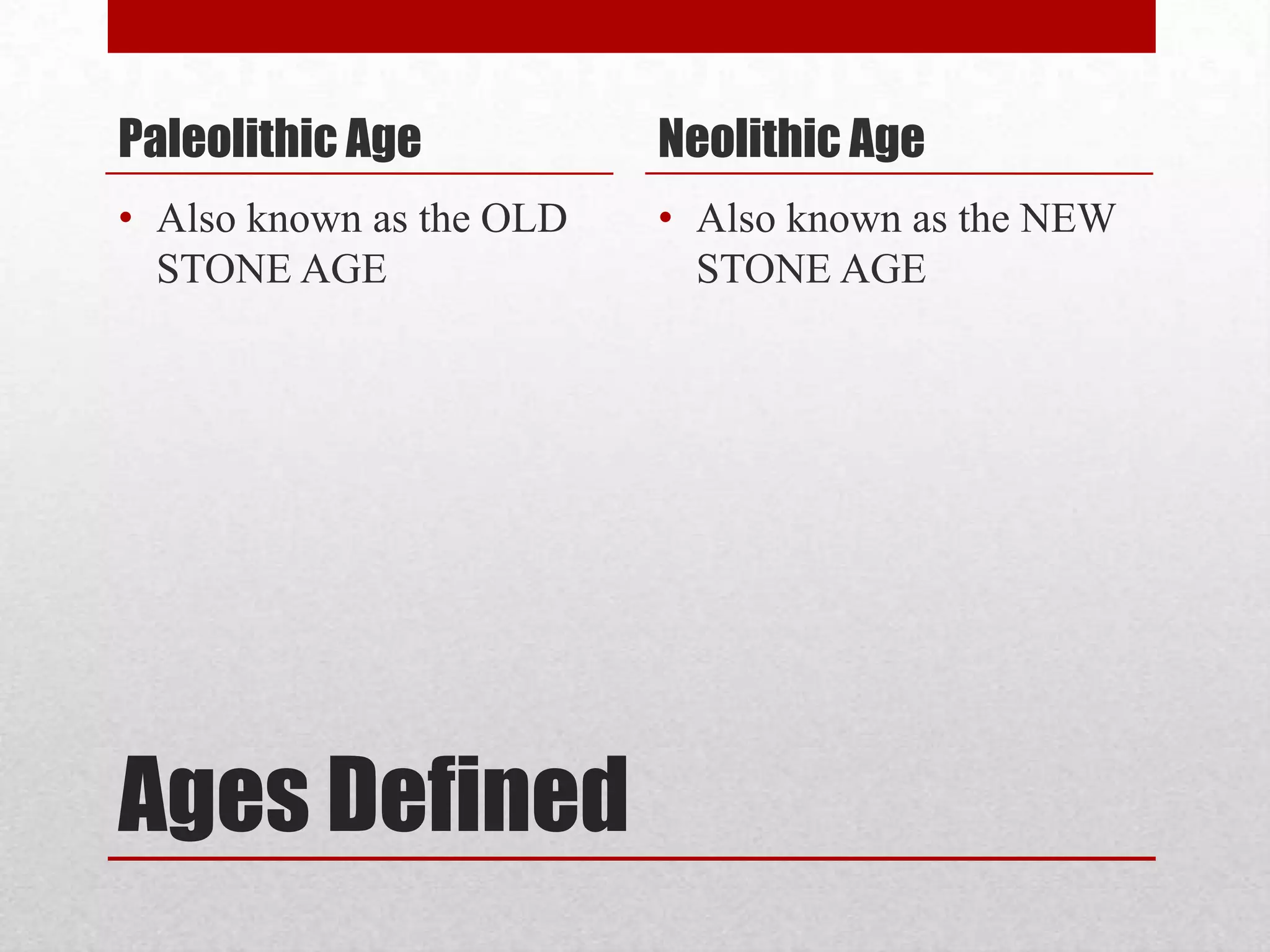 Paleolithic Age

• Also known as the OLD STONE AGE

Neolithic Age

• Also known as the NEW STONE AGE

Ages Defined